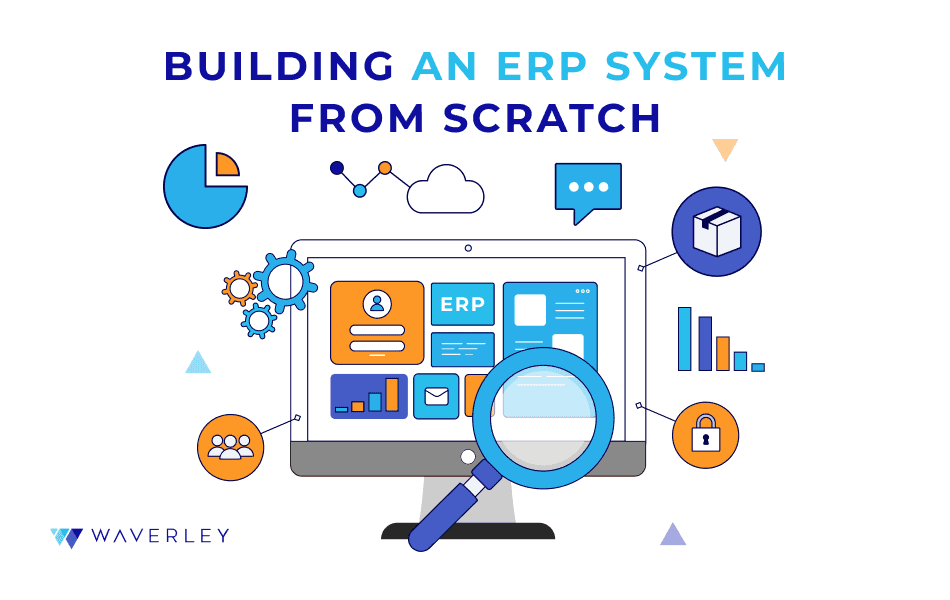 BUILDING AN ERP SYSTEM FROM SCRATCH

ERP

WAVERLEY